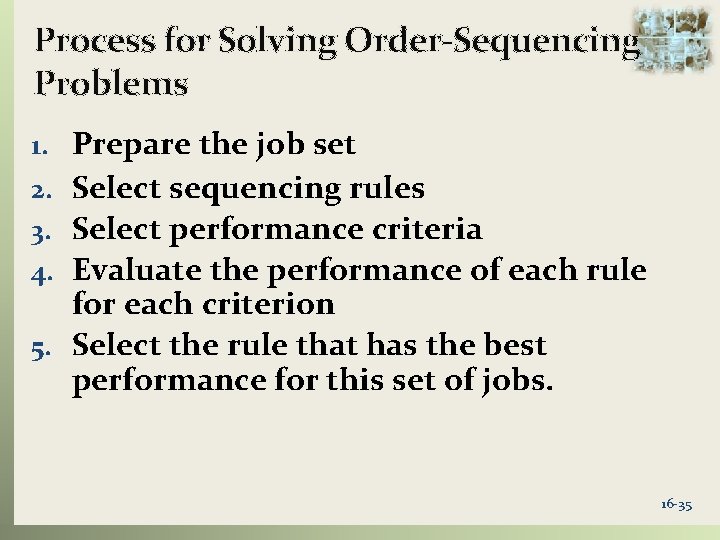 Process for Solving Order-Sequencing Problems

1. Prepare the job set
2. Select sequencing rules
3. Select performance criteria
4. Evaluate the performance of each rule for each criterion
5. Select the rule that has the best performance for this set of jobs.

16-35